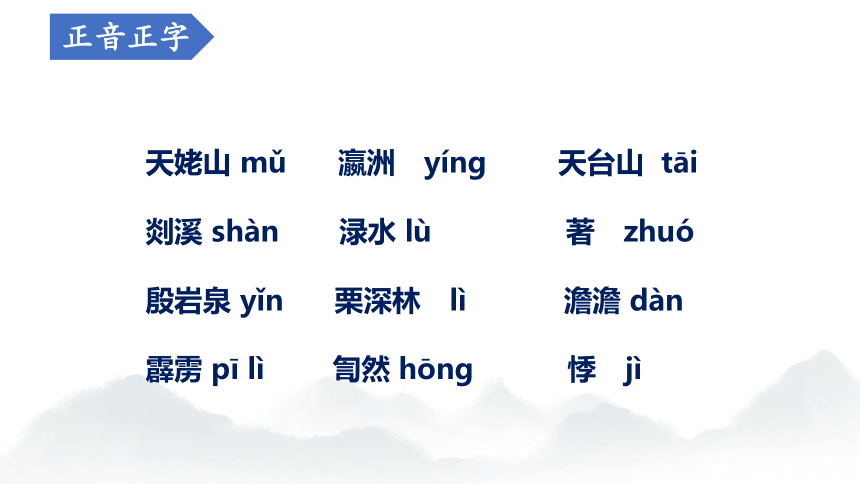 正音正字

天姥山 mǔ　　瀛洲 yíng　　天台山 tāi

剡溪 shàn　　渌水 lù　　著 zhuó

殷岩泉 yǐn　　栗深林 lì　　澹澹 dàn

霹雳 pī lì　　訇然 hōng　　悸 jì